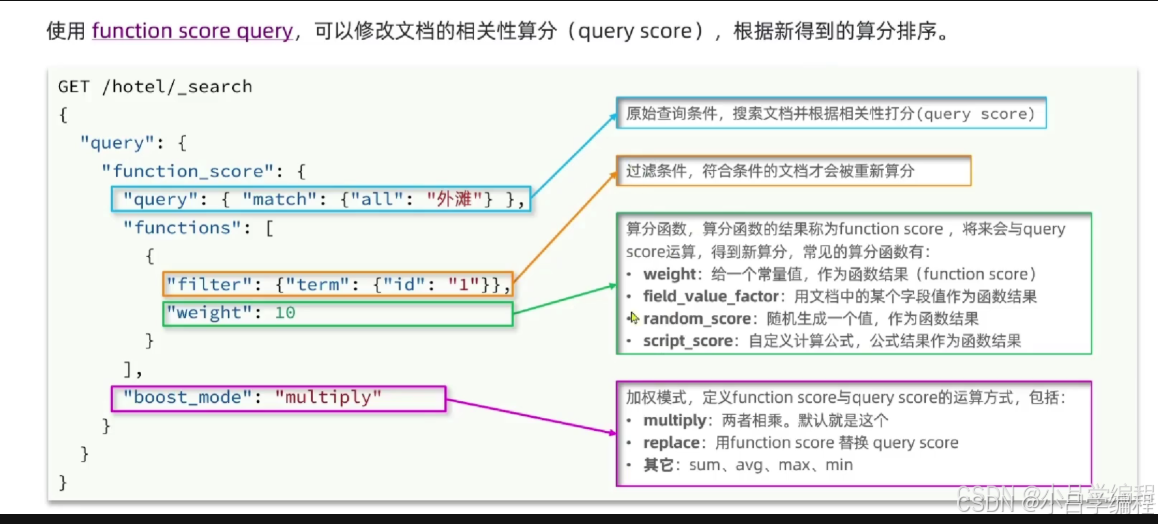 使用 function score query，可以修改文档的相关性算分（query score），根据新得到的算分排序。

GET /hotel/_search
{
  "query": {
    "function_score": {
      "query": { "match": {"all": "外滩"} },
      "functions": [
        {
          "filter": {"term": {"id": "1"}},
          "weight": 10
        }
      ],
      "boost_mode": "multiply"
    }
  }
}

原始查询条件，搜索文档并根据相关性打分(query score)

过滤条件，符合条件的文档才会被重新算分

算分函数，算分函数的结果称为function score，将来会与query score运算，得到新算分，常见的算分函数有：
• weight：给一个常量值，作为函数结果（function score）
• field_value_factor：用文档中的某个字段值作为函数结果
• random_score：随机生成一个值，作为函数结果
• script_score：自定义计算公式，公式结果作为函数结果

加权模式，定义function score与query score的运算方式，包括：
• multiply：两者相乘。默认就是这个
• replace：用function score 替换 query score
• 其它：sum、avg、max、min

CSDN @小吕学编程